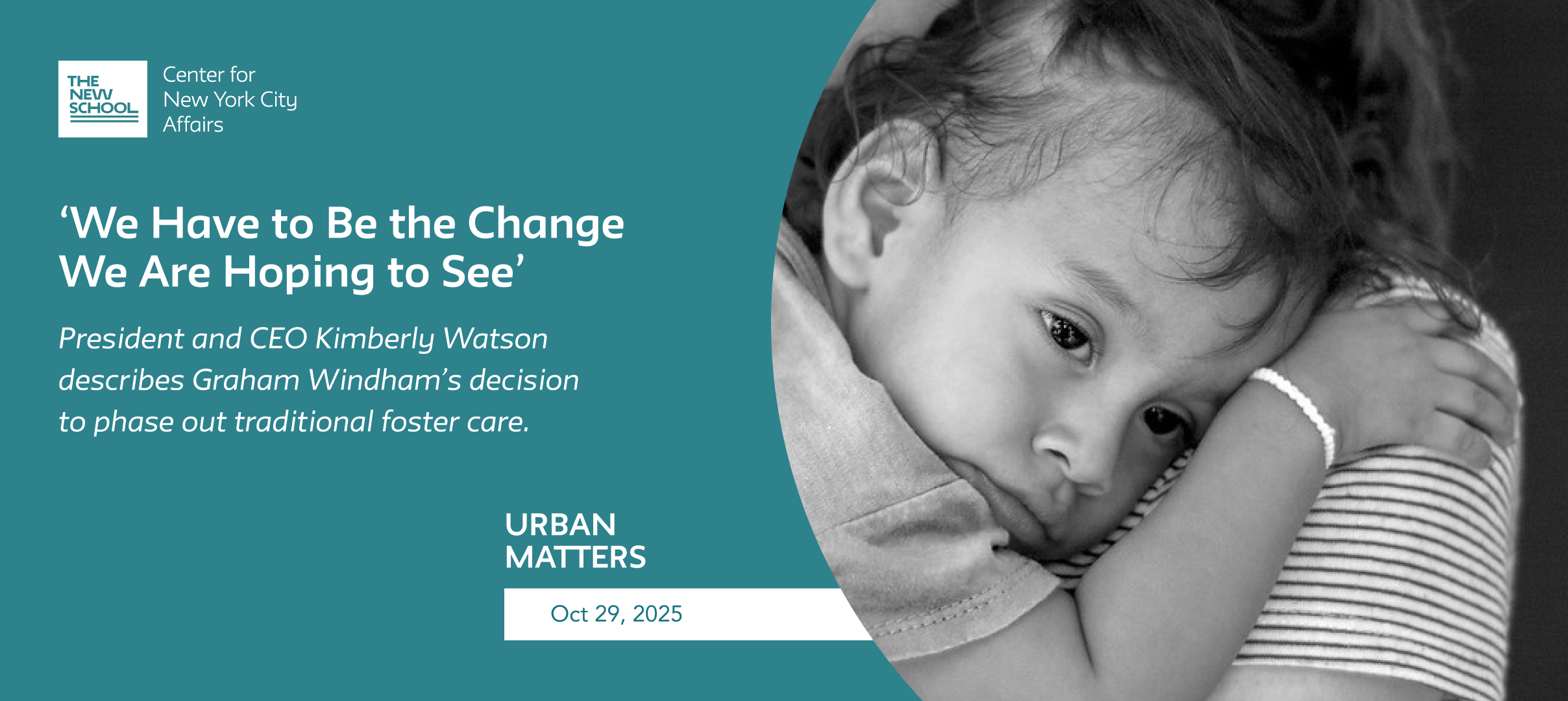 THE NEW SCHOOL

Center for New York City Affairs

‘We Have to Be the Change We Are Hoping to See’

President and CEO Kimberly Watson describes Graham Windham’s decision to phase out traditional foster care.

URBAN MATTERS

Oct 29, 2025